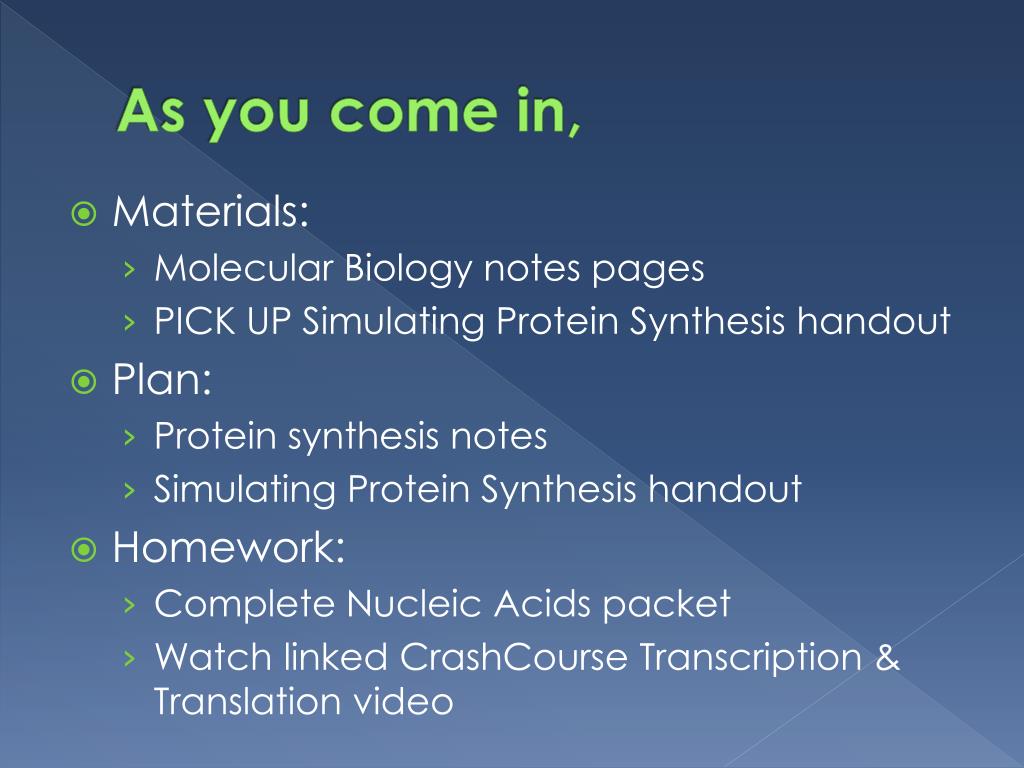 As you come in,

Materials:
› Molecular Biology notes pages
› PICK UP Simulating Protein Synthesis handout

Plan:
› Protein synthesis notes
› Simulating Protein Synthesis handout

Homework:
› Complete Nucleic Acids packet
› Watch linked CrashCourse Transcription & Translation video